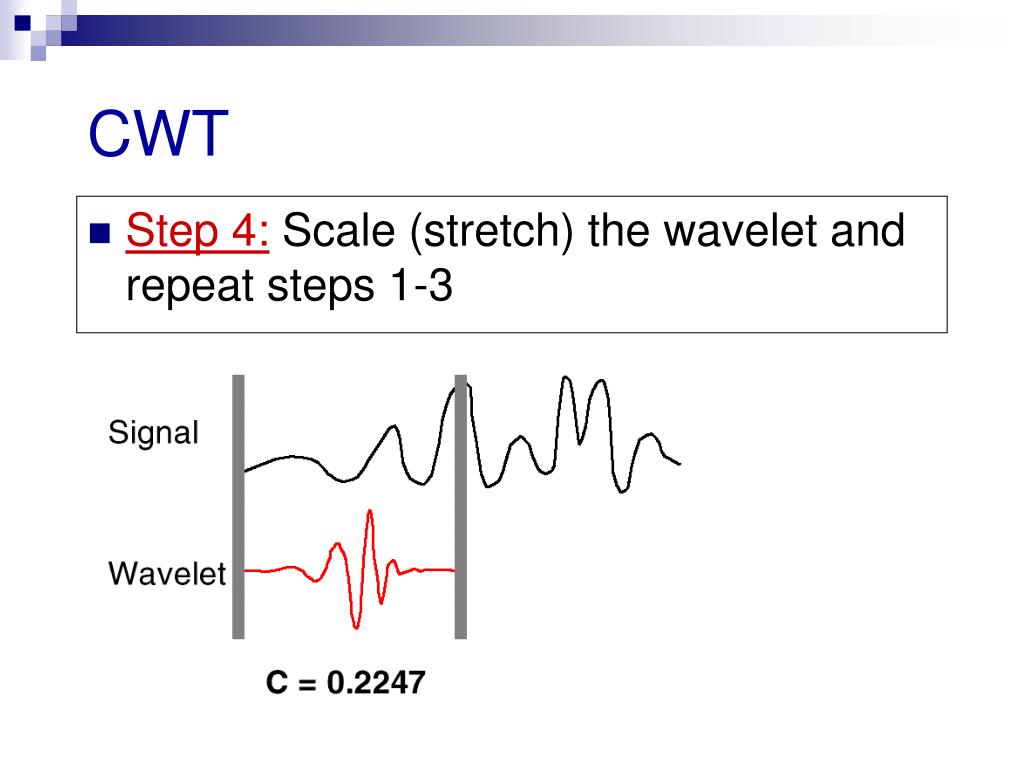 CWT

Step 4: Scale (stretch) the wavelet and repeat steps 1-3

Signal

Wavelet

C = 0.2247